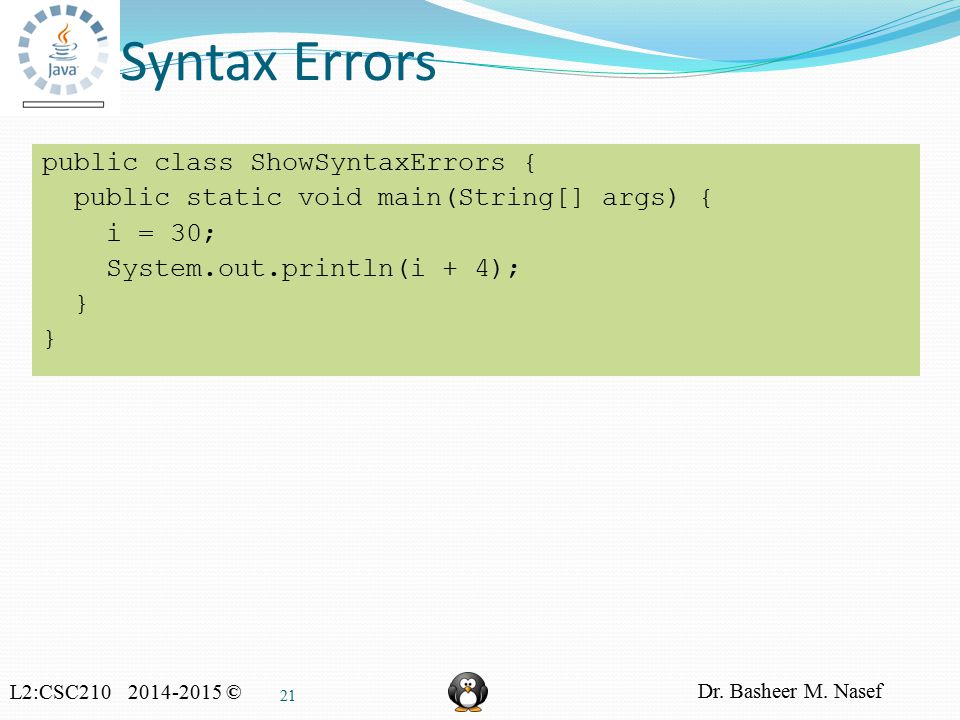 Java

Syntax Errors

public class ShowSyntaxErrors {
  public static void main(String[] args) {
    i = 30;
    System.out.println(i + 4);
  }
}

L2:CSC210 2014-2015 © 21 Dr. Basheer M. Nasef